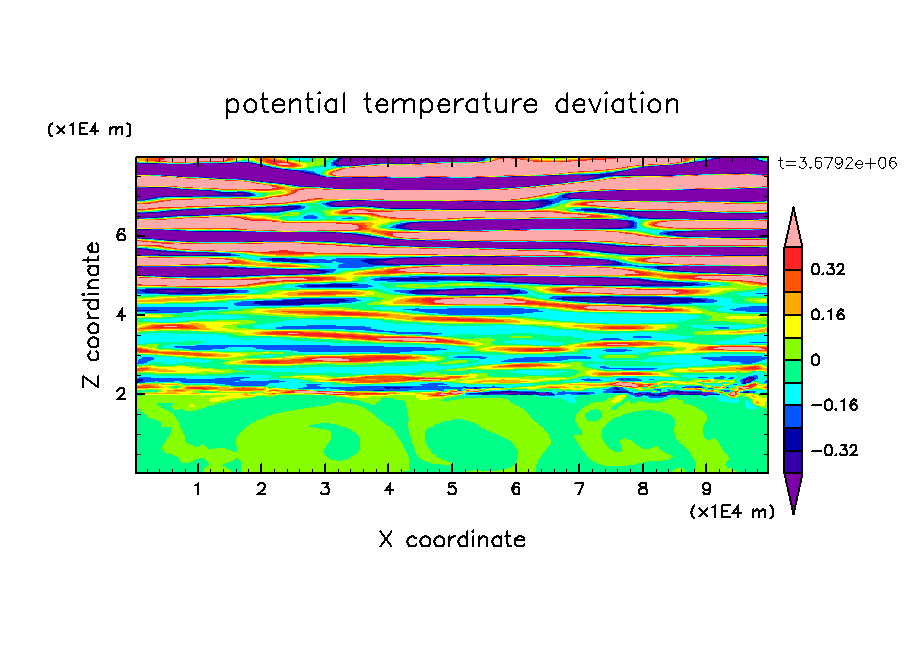 potential temperature deviation

(x1E4 m)

t=3.6792e+06

Z coordinate

6
4
2

0.32
0.16
0
−0.16
−0.32

1 2 3 4 5 6 7 8 9

(x1E4 m)

X coordinate